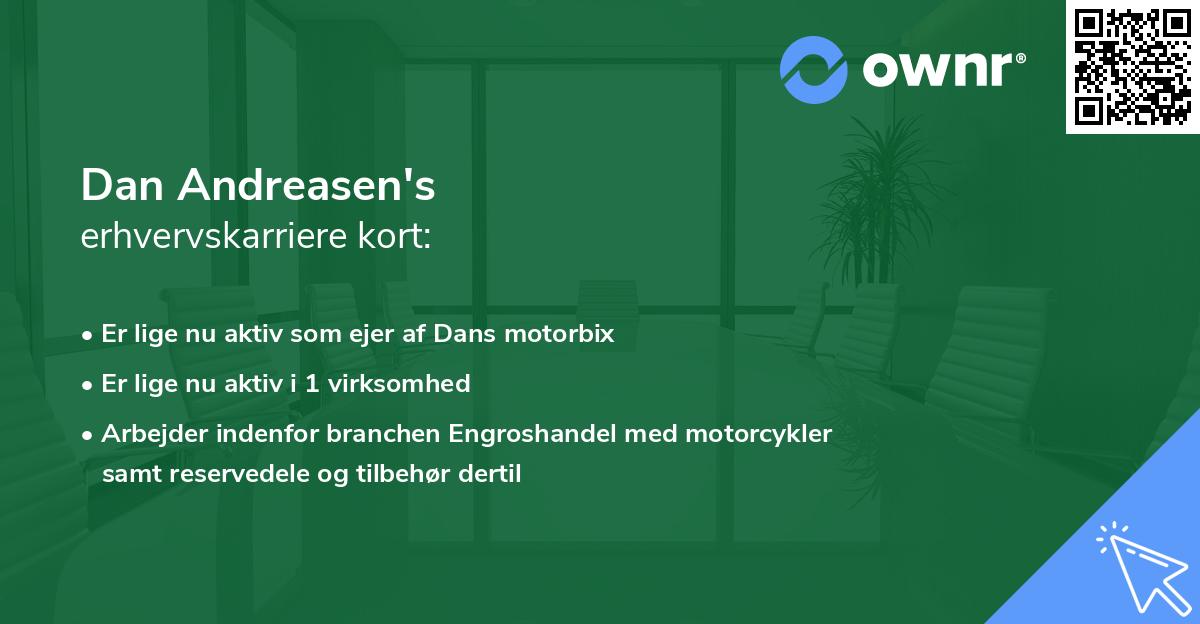 ownr®

Dan Andreasen's
erhvervskarriere kort:

• Er lige nu aktiv som ejer af Dans motorbix

• Er lige nu aktiv i 1 virksomhed

• Arbejder indenfor branchen Engroshandel med motorcykler samt reservedele og tilbehør dertil